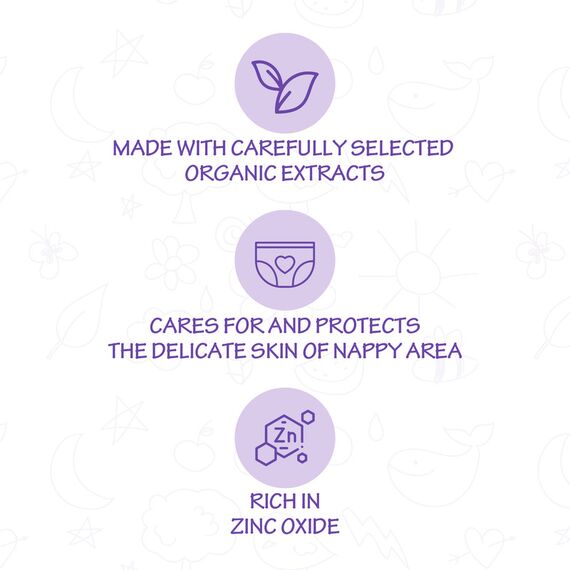 MADE WITH CAREFULLY SELECTED ORGANIC EXTRACTS

CARES FOR AND PROTECTS THE DELICATE SKIN OF NAPPY AREA

Zn

RICH IN ZINC OXIDE